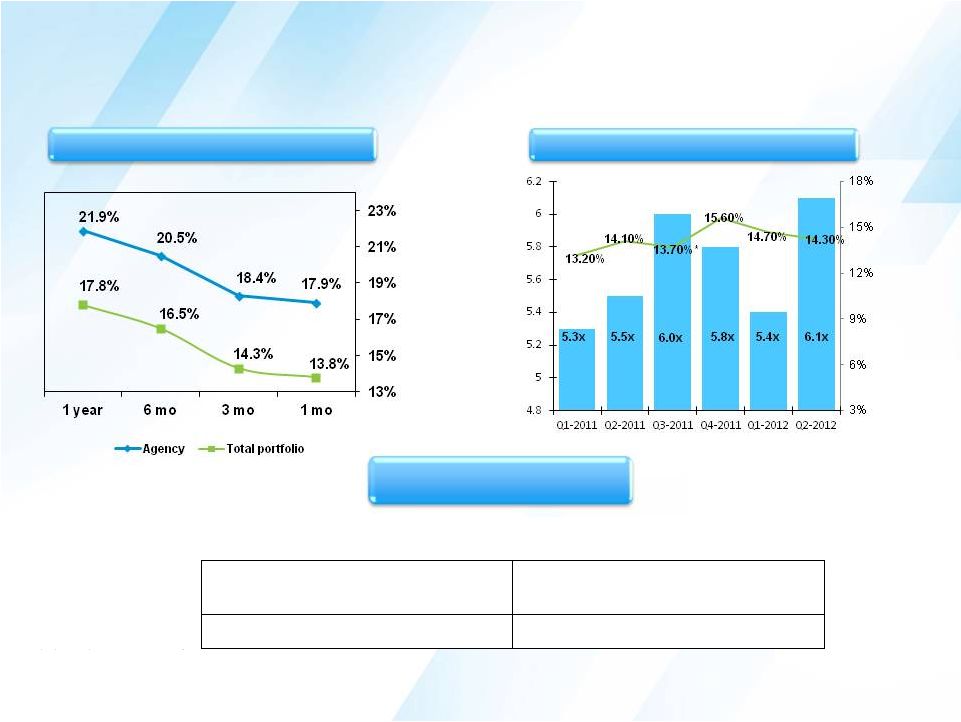 21.9%
20.5%
18.4%
17.9%
17.8%
16.5%
14.3%
13.8%

23%
21%
19%
17%
15%
13%

1 year
6 mo
3 mo
1 mo

Agency
Total portfolio

6.2
6
5.8
5.6
5.4
5.2
5
4.8

18%
15%
12%
9%
6%
3%

13.20%
14.10%
13.70%
15.60%
14.70%
14.30%

5.3x
5.5x
6.0x
5.8x
5.4x
6.1x

Q1-2011
Q2-2011
Q3-2011
Q4-2011
Q1-2012
Q2-2012